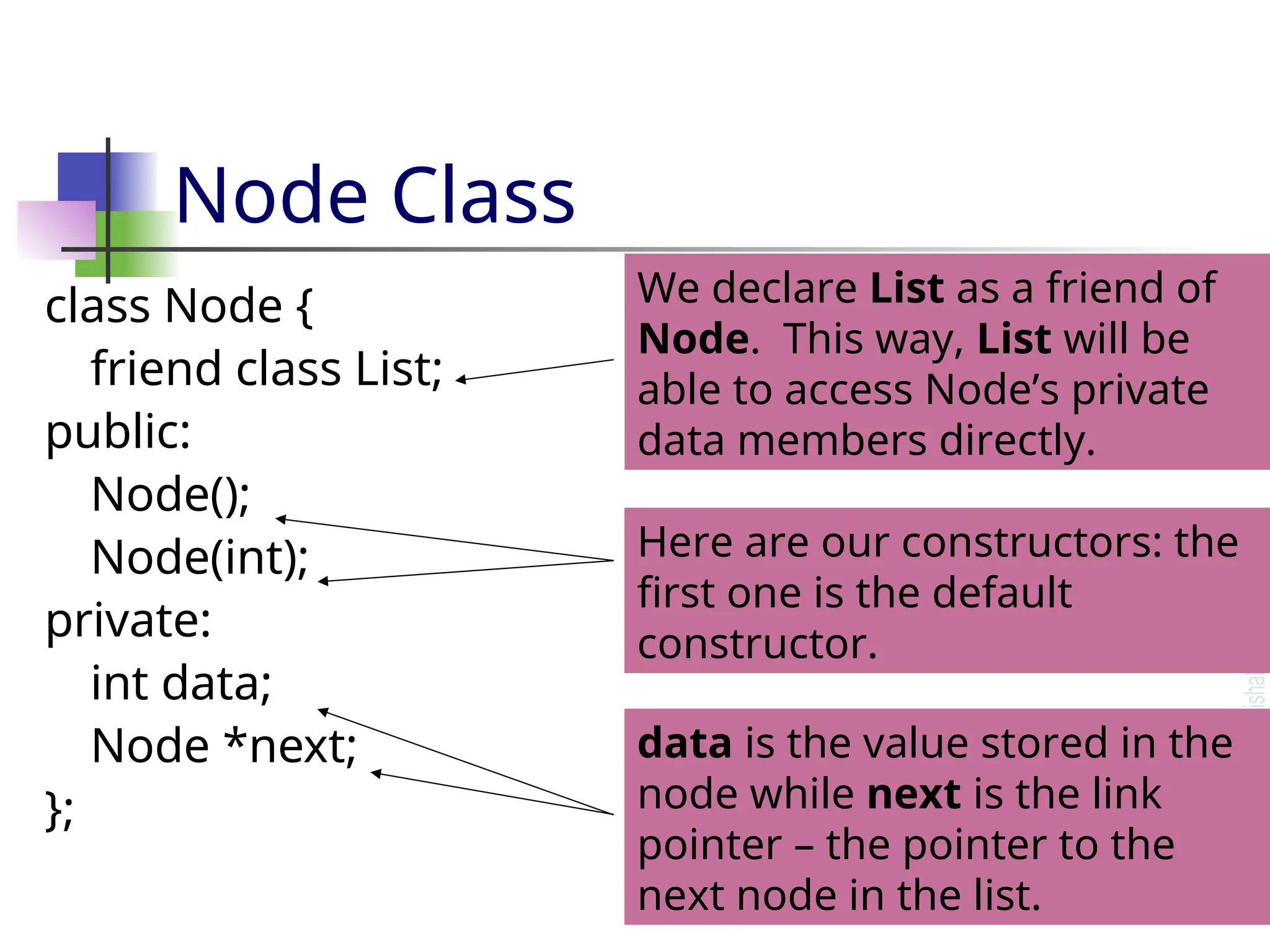 Node Class

class Node {
friend class List;
public:
Node();
Node(int);
private:
int data;
Node *next;
};

We declare List as a friend of Node. This way, List will be able to access Node's private data members directly.

Here are our constructors: the first one is the default constructor.

data is the value stored in the node while next is the link pointer – the pointer to the next node in the list.

isha